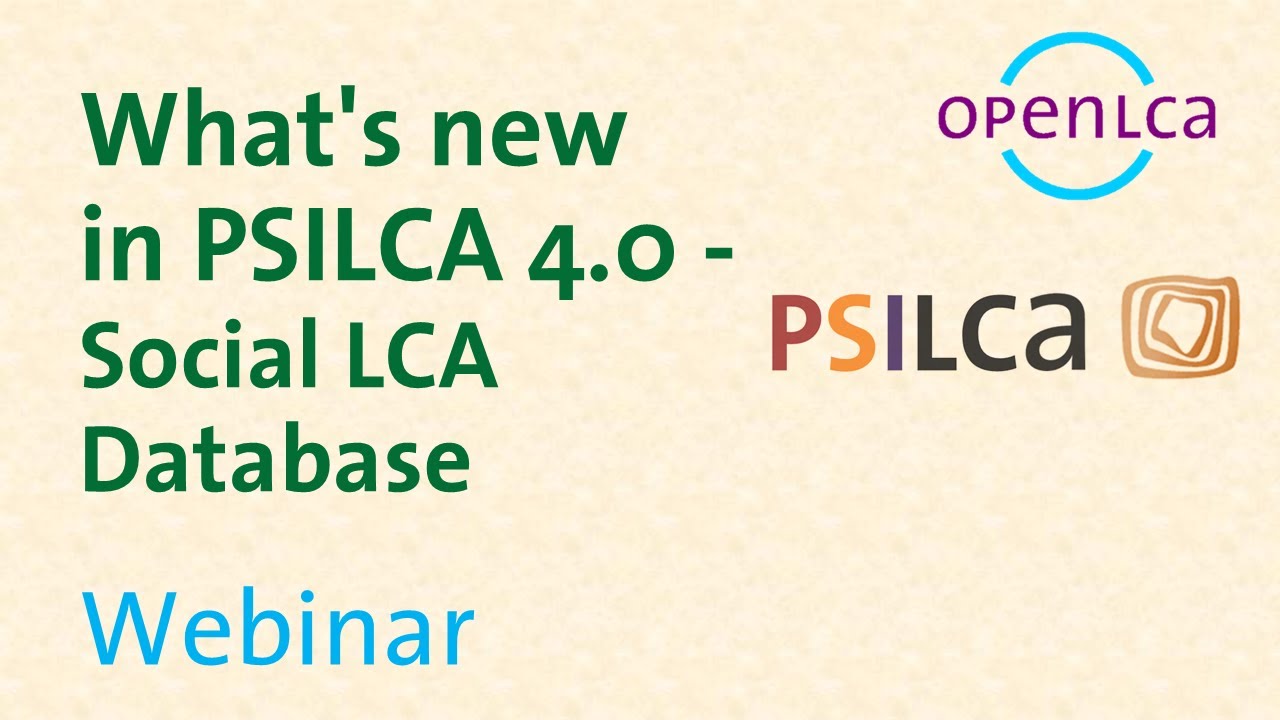 What's new in PSILCA 4.0 - Social LCA Database

Webinar

openLCA

PSILCa